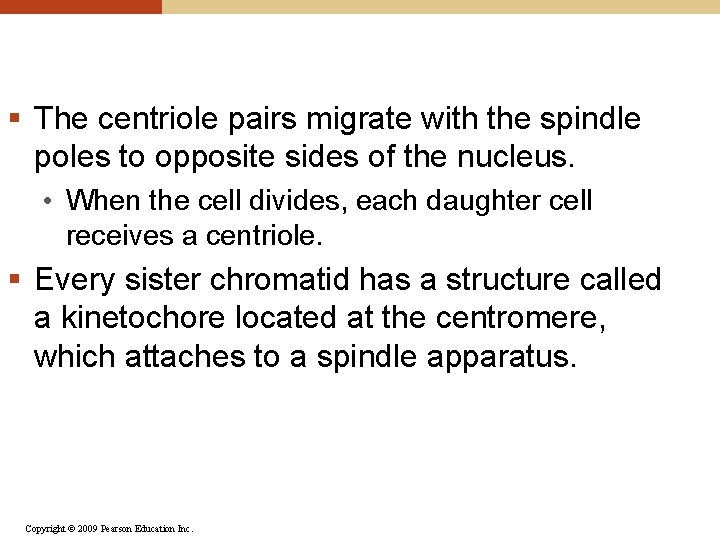 ▪ The centriole pairs migrate with the spindle poles to opposite sides of the nucleus.

• When the cell divides, each daughter cell receives a centriole.

▪ Every sister chromatid has a structure called a kinetochore located at the centromere, which attaches to a spindle apparatus.

Copyright © 2009 Pearson Education Inc.